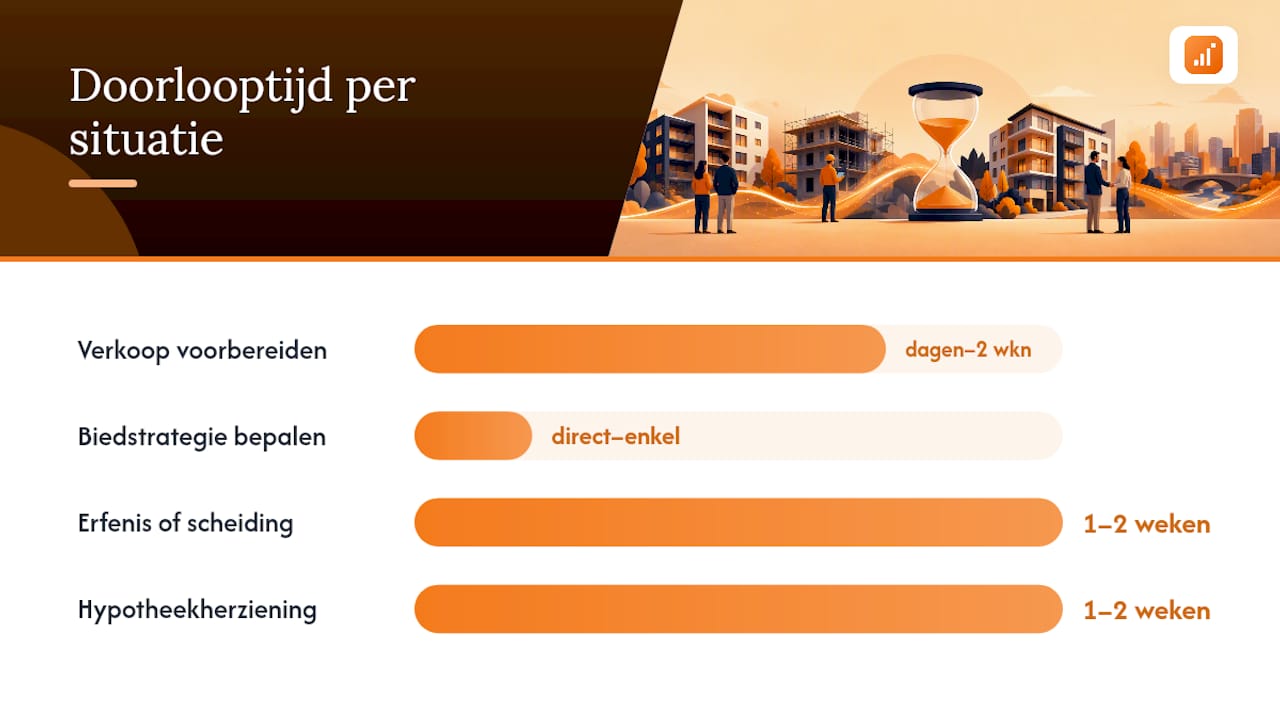 Doorlooptijd per situatie

Verkoop voorbereiden dagen–2 wkn

Biedstrategie bepalen direct–enkel

Erfenis of scheiding 1–2 weken

Hypotheekherziening 1–2 weken